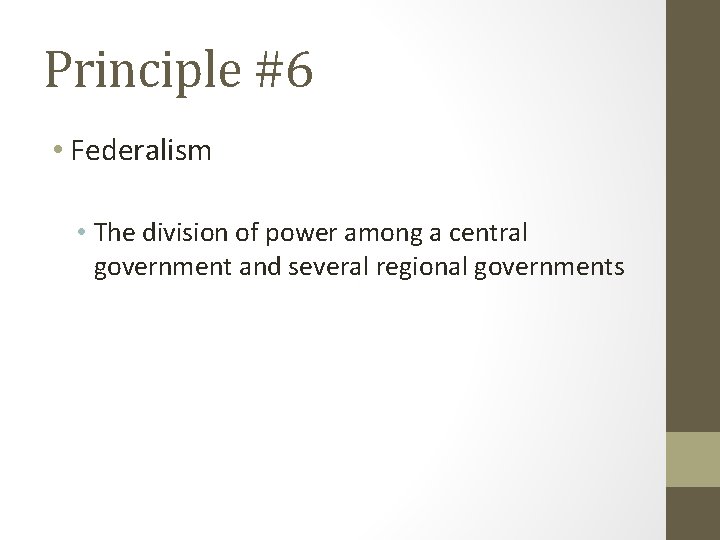 Principle #6

• Federalism

• The division of power among a central government and several regional governments